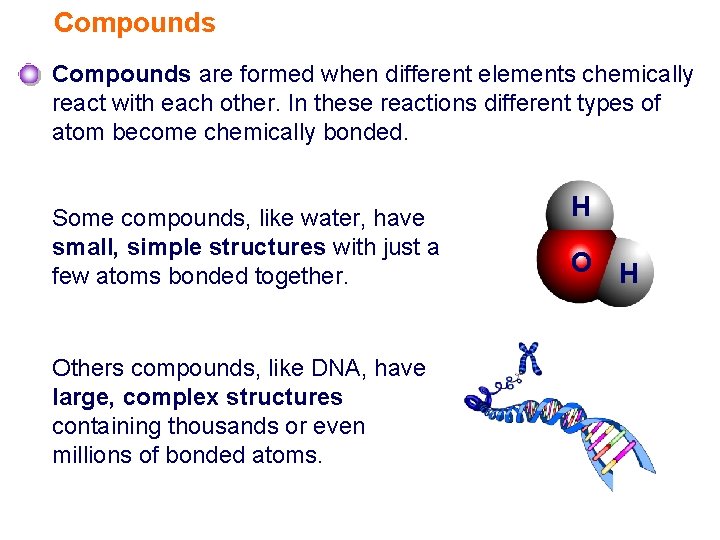 Compounds

Compounds are formed when different elements chemically react with each other. In these reactions different types of atom become chemically bonded.

Some compounds, like water, have small, simple structures with just a few atoms bonded together.

H
O
H

Others compounds, like DNA, have large, complex structures containing thousands or even millions of bonded atoms.